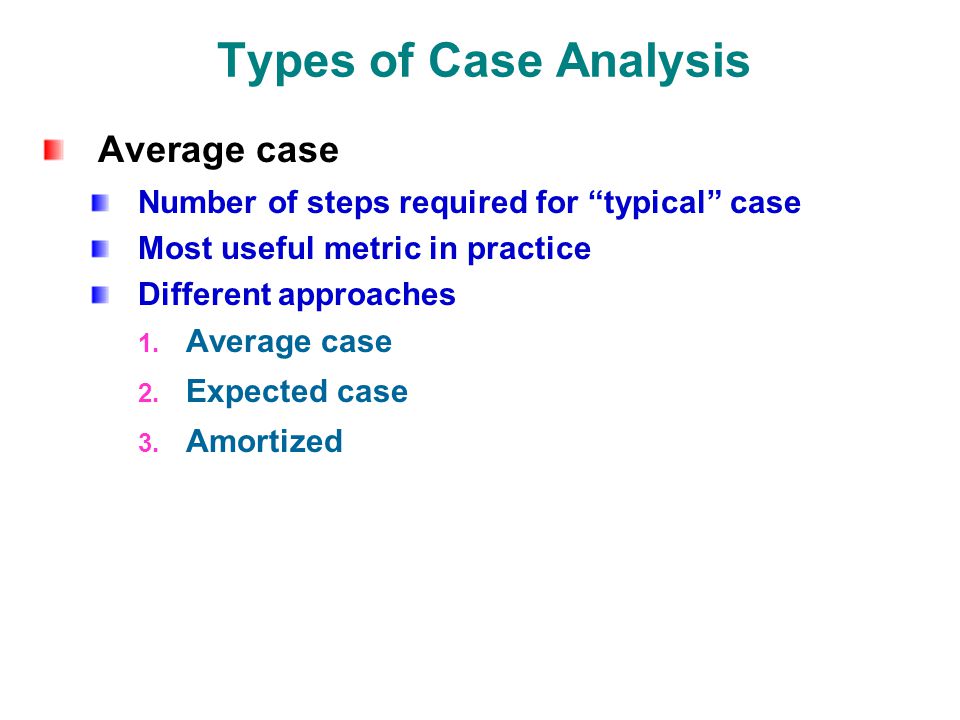 Types of Case Analysis

Average case

Number of steps required for “typical” case

Most useful metric in practice

Different approaches

1. Average case

2. Expected case

3. Amortized